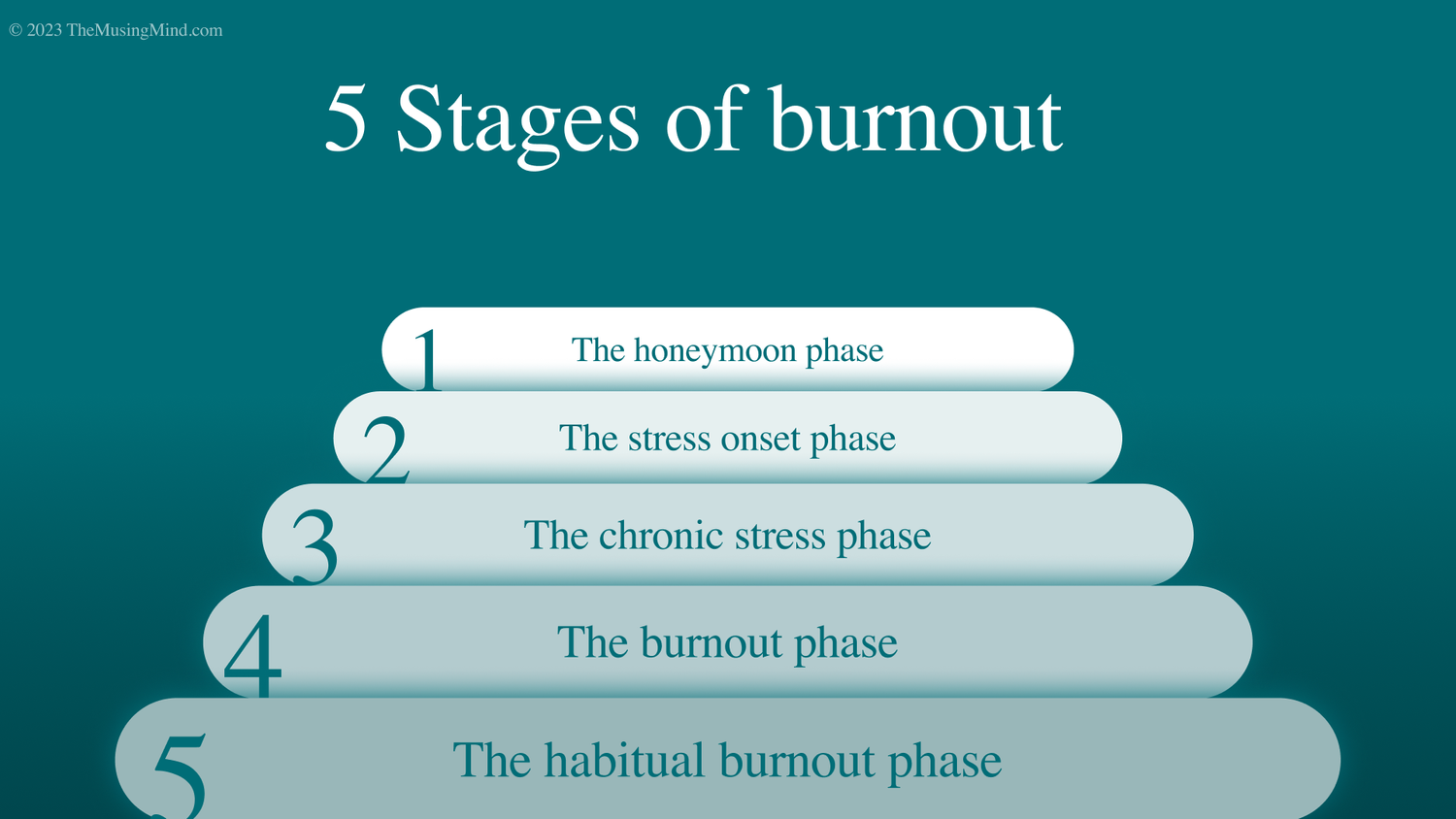 © 2023 TheMusingMind.com

5 Stages of burnout

1 The honeymoon phase

2 The stress onset phase

3 The chronic stress phase

4 The burnout phase

5 The habitual burnout phase